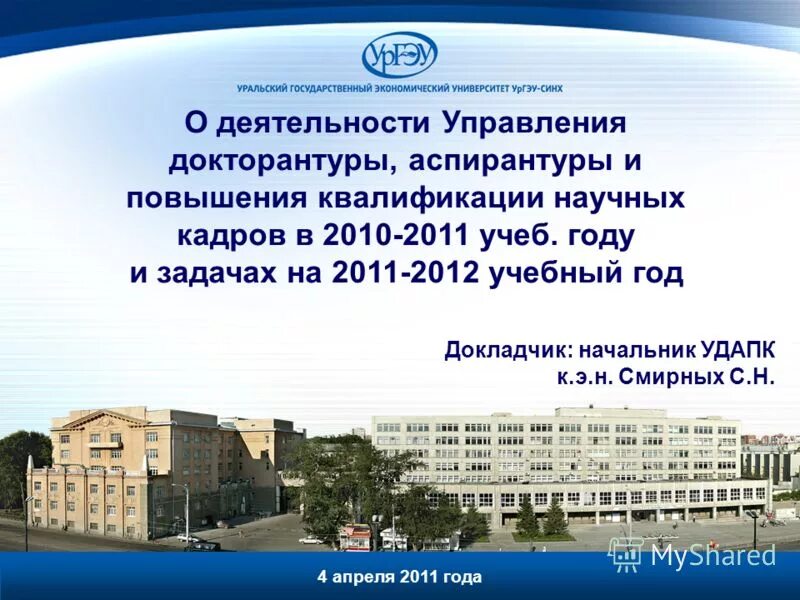 УрГЭУ

УРАЛЬСКИЙ ГОСУДАРСТВЕННЫЙ ЭКОНОМИЧЕСКИЙ УНИВЕРСИТЕТ УрГЭУ-СИНХ

О деятельности Управления докторантуры, аспирантуры и повышения квалификации научных кадров в 2010-2011 учеб. году и задачах на 2011-2012 учебный год

Докладчик: начальник УДАПК
к.э.н. Смирных С.Н.

MyShared

4 апреля 2011 года